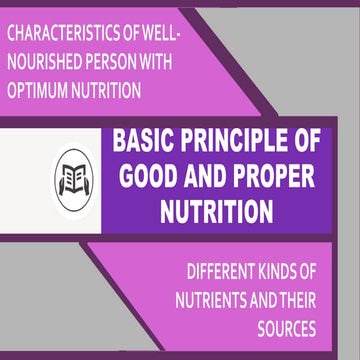 CHARACTERISTICS OF WELL-NOURISHED PERSON WITH OPTIMUM NUTRITION

BASIC PRINCIPLE OF GOOD AND PROPER NUTRITION

DIFFERENT KINDS OF NUTRIENTS AND THEIR SOURCES